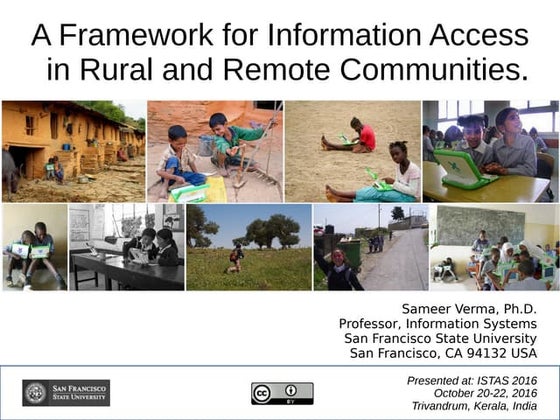 A Framework for Information Access in Rural and Remote Communities.

Sameer Verma, Ph.D.
Professor, Information Systems
San Francisco State University
San Francisco, CA 94132 USA

SAN FRANCISCO STATE UNIVERSITY

cc BY

Presented at: ISTAS 2016
October 20-22, 2016
Trivandrum, Kerala, India